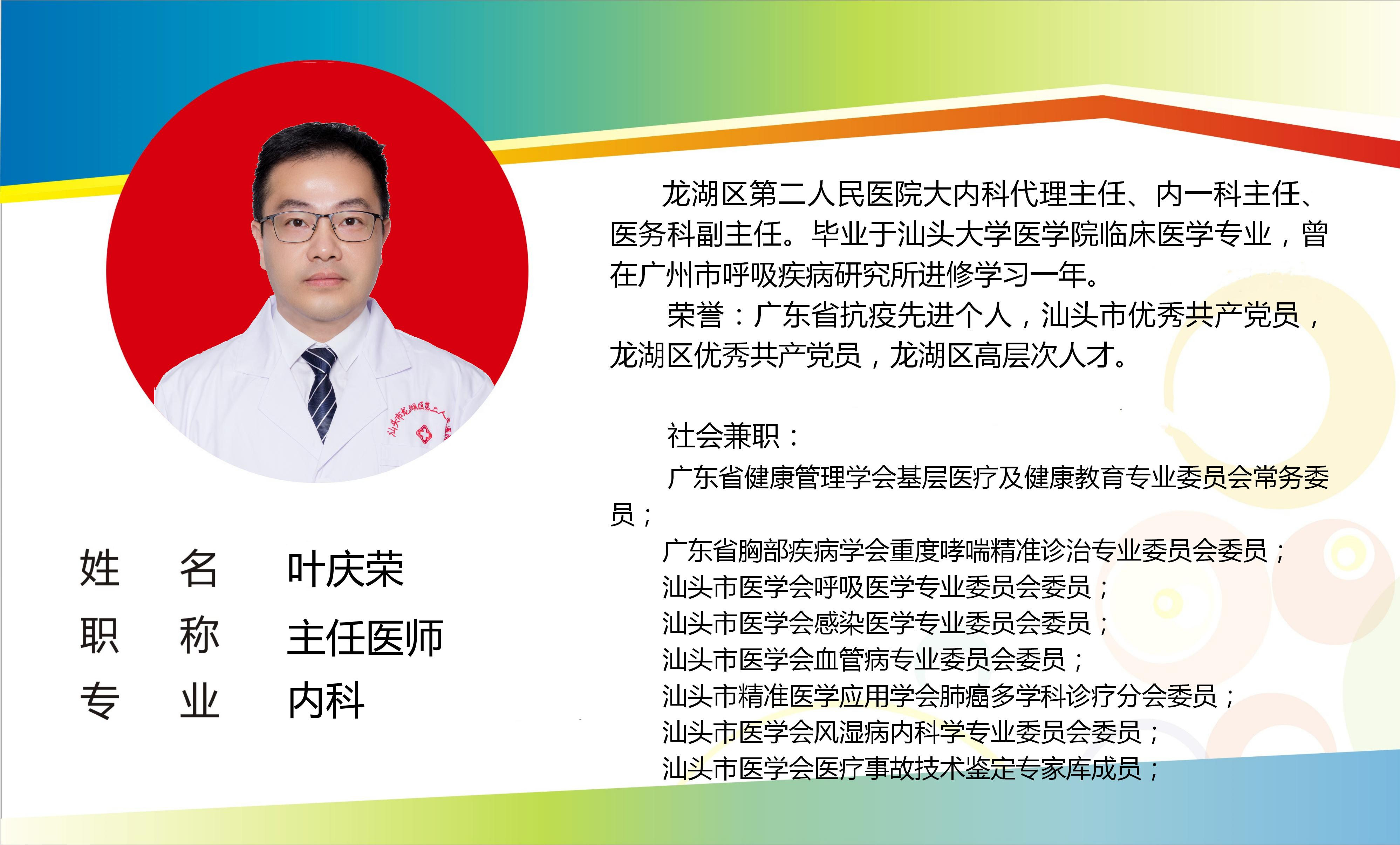 汕头市龙湖区第二人民医院

姓 名 叶庆荣
职 称 主任医师
专 业 内科

龙湖区第二人民医院大内科代理主任、内一科主任、医务科副主任。毕业于汕头大学医学院临床医学专业，曾在广州市呼吸疾病研究所进修学习一年。

荣誉：广东省抗疫先进个人，汕头市优秀共产党员，龙湖区优秀共产党员，龙湖区高层次人才。

社会兼职：

广东省健康管理学会基层医疗及健康教育专业委员会常务委员；

广东省胸部疾病学会重度哮喘精准诊治专业委员会委员；
汕头市医学会呼吸医学专业委员会委员；
汕头市医学会感染医学专业委员会委员；
汕头市医学会血管病专业委员会委员；
汕头市精准医学应用学会肺癌多学科诊疗分会委员；
汕头市医学会风湿病内科学专业委员会委员；
汕头市医学会医疗事故技术鉴定专家库成员；